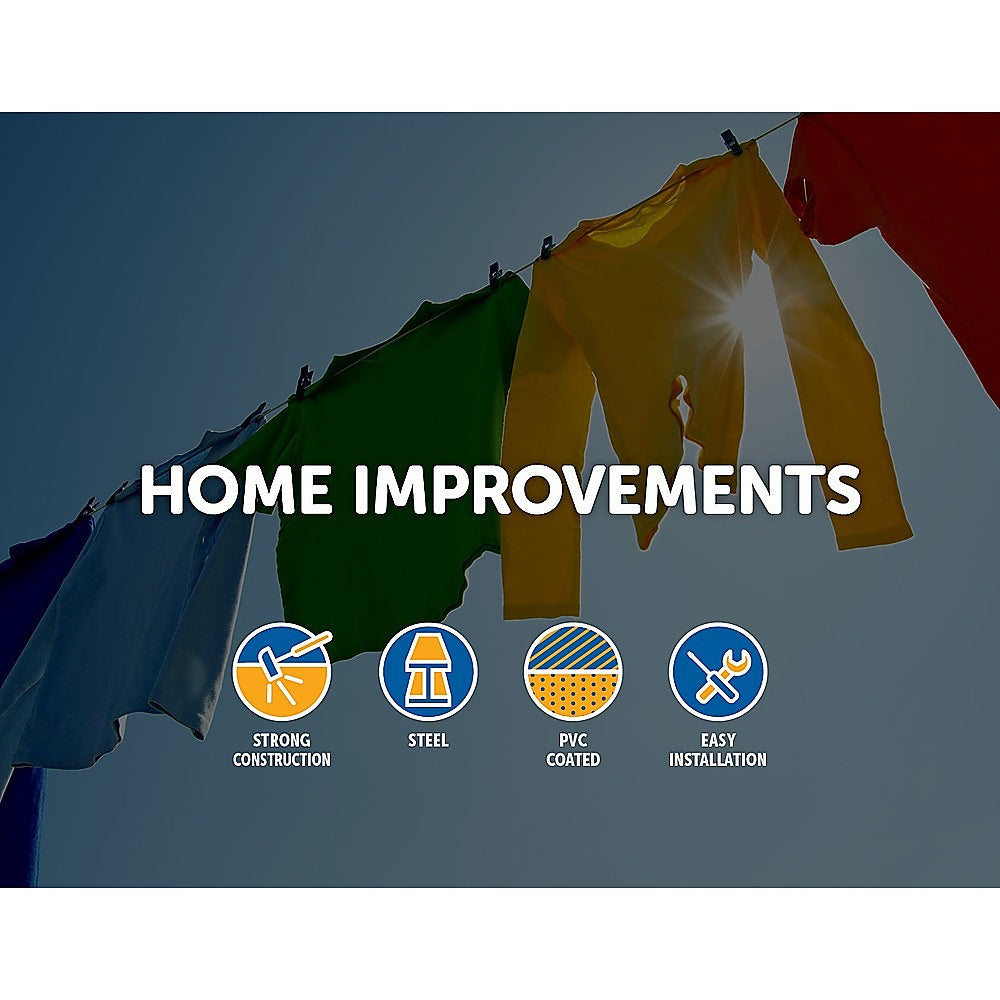 HOME IMPROVEMENTS

STRONG CONSTRUCTION

STEEL

PVC COATED

EASY INSTALLATION